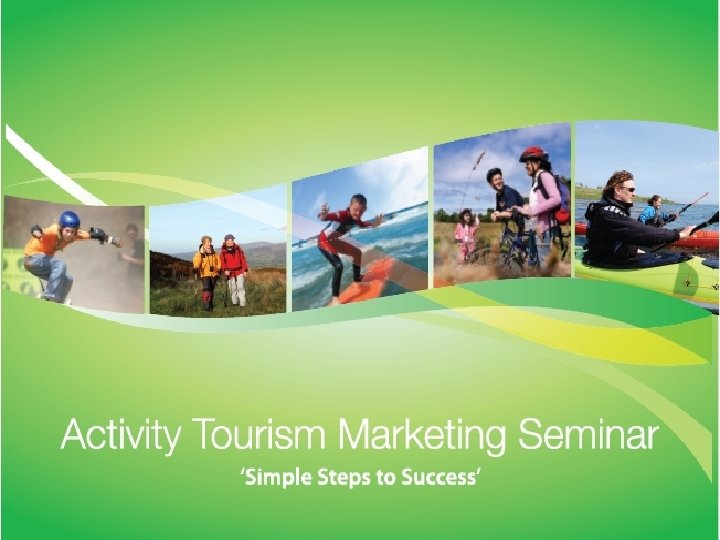 Activity Tourism Marketing Seminar

'Simple Steps to Success'